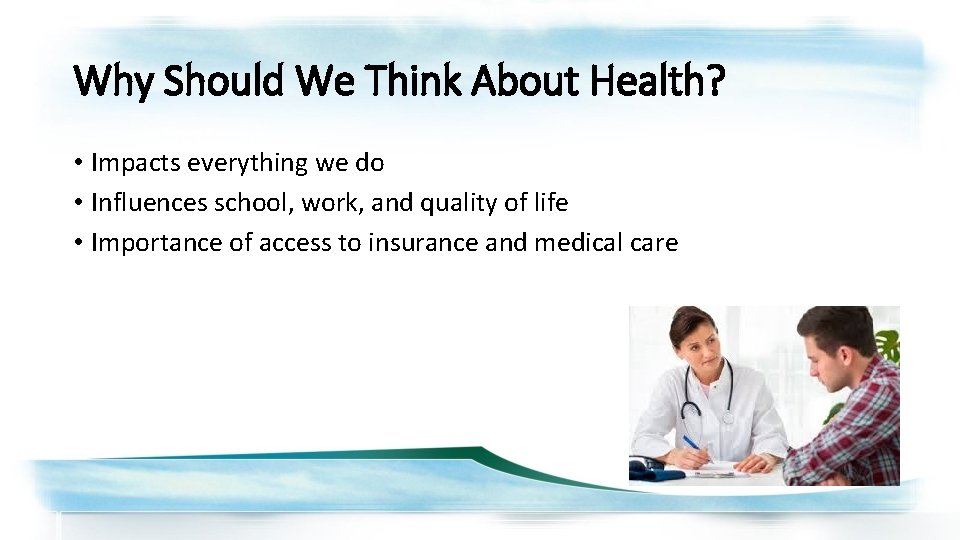 Why Should We Think About Health?

• Impacts everything we do
• Influences school, work, and quality of life
• Importance of access to insurance and medical care